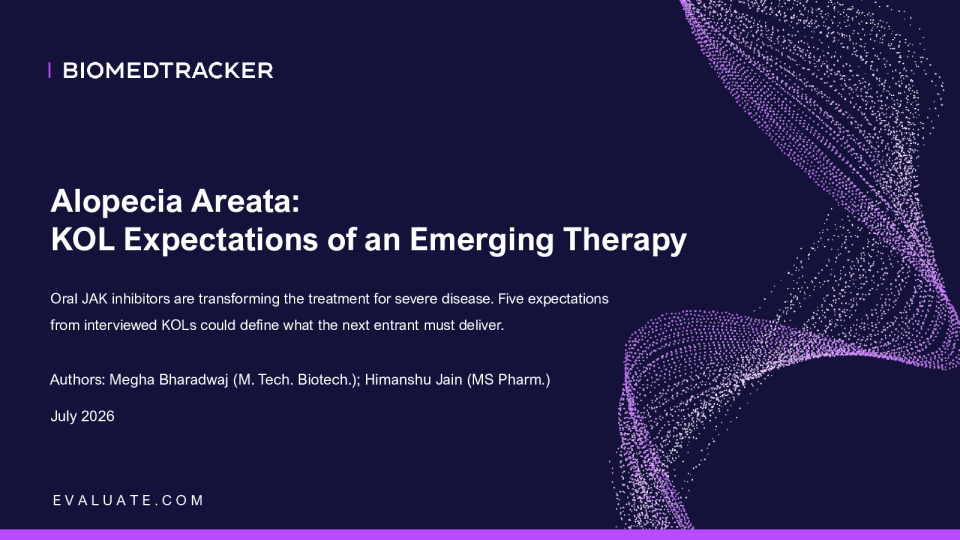 BIOMEDTRACKER

Alopecia Areata:
KOL Expectations of an Emerging Therapy

Oral JAK inhibitors are transforming the treatment for severe disease. Five expectations from interviewed KOLs could define what the next entrant must deliver.

Authors: Megha Bharadwaj (M. Tech. Biotech.); Himanshu Jain (MS Pharm.)

July 2026

EVALUATE.COM